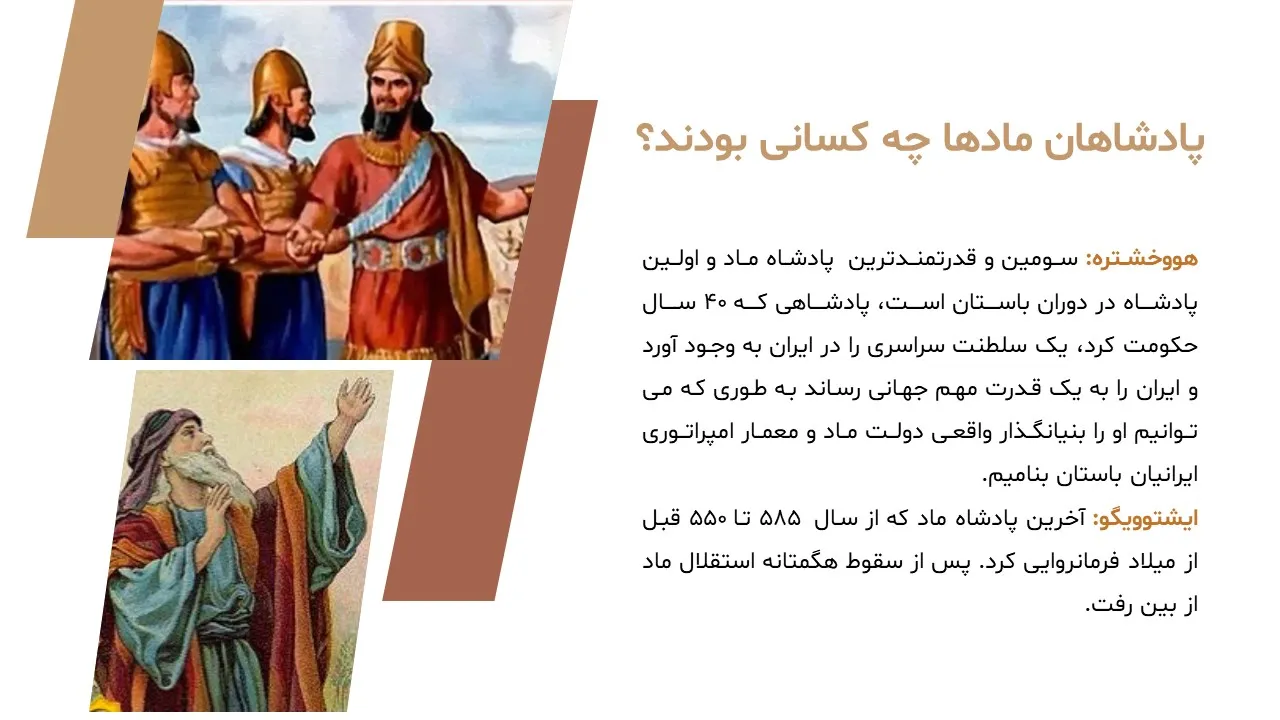 پادشاهان مادها چه کسانی بودند؟

هووخشتره: سومین و قدرتمندترین پادشاه ماد و اولین پادشاه در دوران باستان است، پادشاهی که ۴۰ سال حکومت کرد، یک سلطنت سراسری را در ایران به وجود آورد و ایران را به یک قدرت مهم جهانی رساند به طوری که می توانیم او را بنیانگذار واقعی دولت ماد و معمار امپراتوری ایرانیان باستان بنامیم.

ایشتوویگو: آخرین پادشاه ماد که از سال ۵۸۵ تا ۵۵۰ قبل از میلاد فرمانروایی کرد. پس از سقوط هگمتانه استقلال ماد از بین رفت.